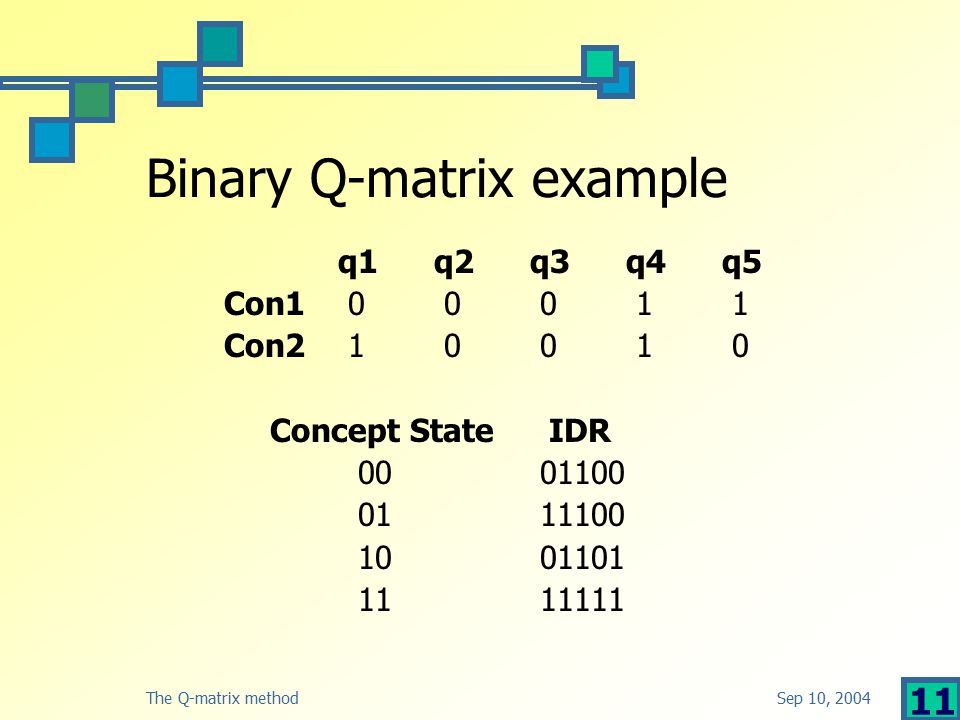 Binary Q-matrix example

| | q1 | q2 | q3 | q4 | q5 |
|---|---|---|---|---|---|
| Con1 | 0 | 0 | 0 | 1 | 1 |
| Con2 | 1 | 0 | 0 | 1 | 0 |

| Concept State | IDR |
|---|---|
| 00 | 01100 |
| 01 | 11100 |
| 10 | 01101 |
| 11 | 11111 |

The Q-matrix method

Sep 10, 2004

11